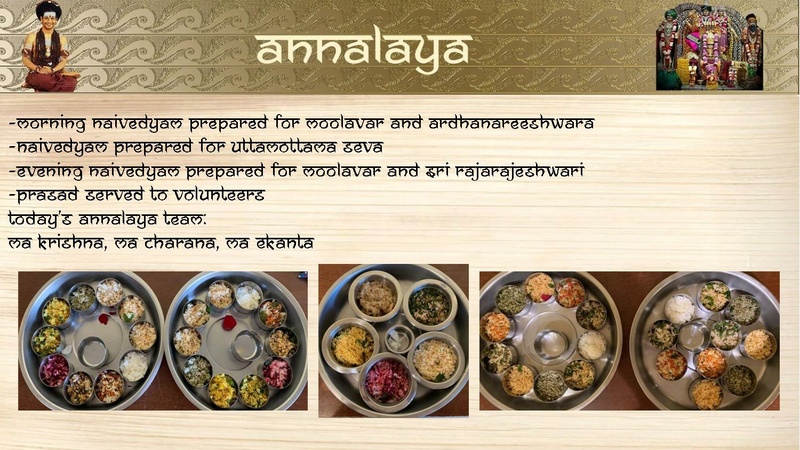 annalaya

-morning naivedyam prepared for moolavar and ardhanareeshwara
-naivedyam prepared for uttamottama seva
-evening naivedyam prepared for moolavar and sri rajarajeshwari
-prasad served to volunteers
today's annalaya team:
ma krishna, ma charana, ma ekanta